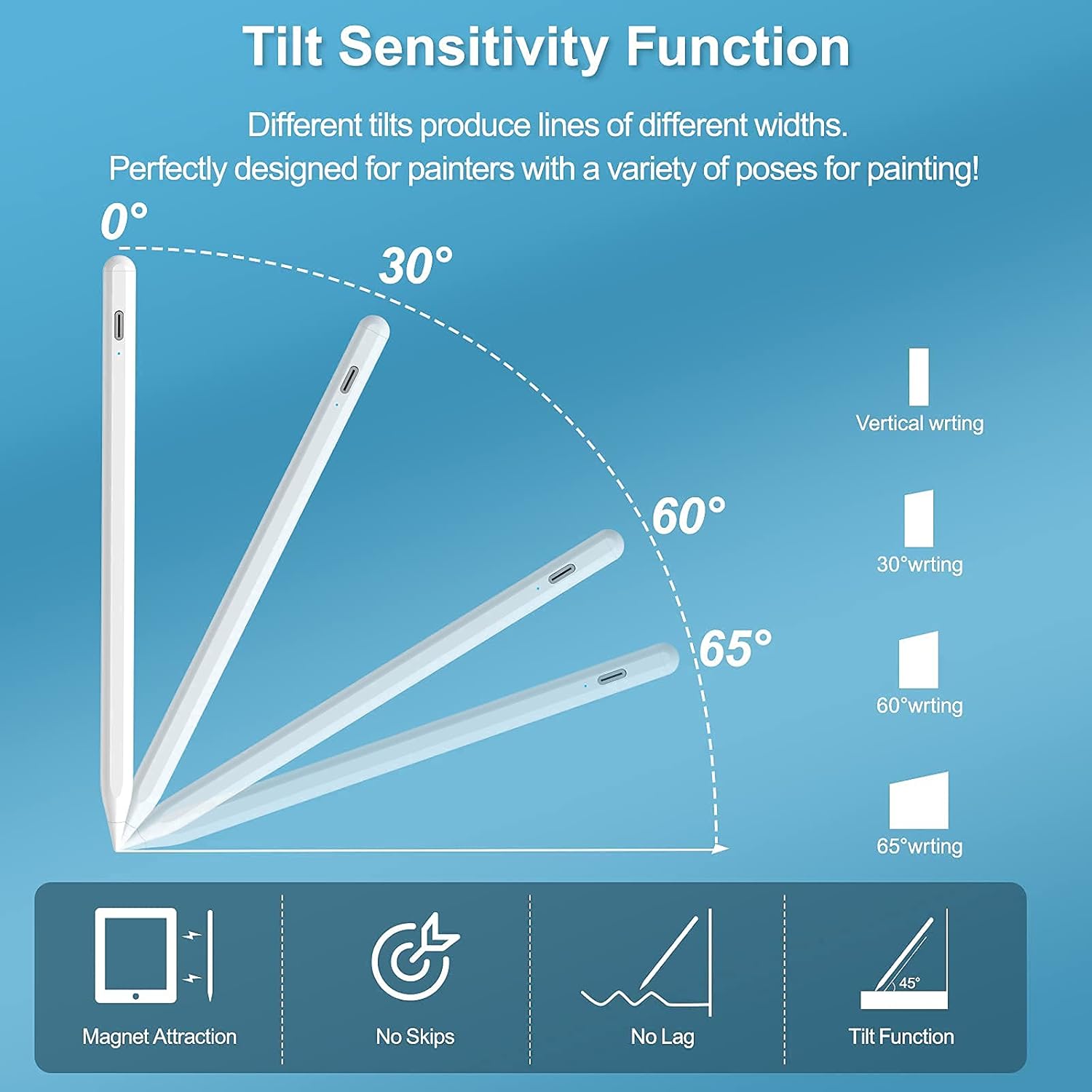 Tilt Sensitivity Function

Different tilts produce lines of different widths.
Perfectly designed for painters with a variety of poses for painting!

0°

30°

60°

65°

Vertical wrting

30°wrting

60°wrting

65°wrting

Magnet Attraction

No Skips

No Lag

45°

Tilt Function